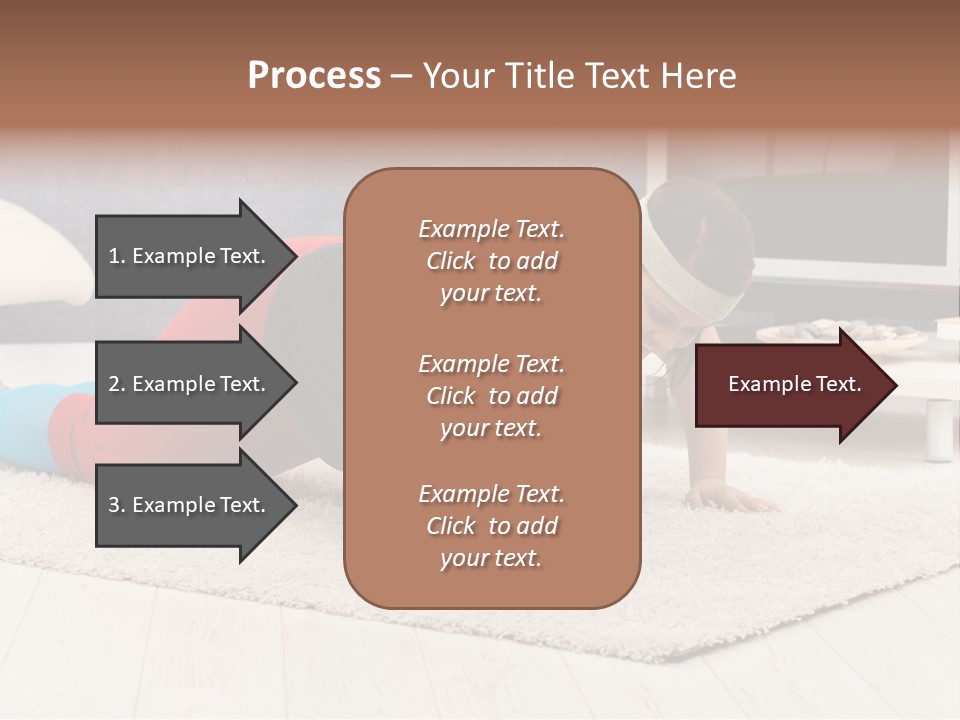 Process – Your Title Text Here

1. Example Text.

2. Example Text.

3. Example Text.

Example Text. Click to add your text.

Example Text. Click to add your text.

Example Text. Click to add your text.

Example Text.